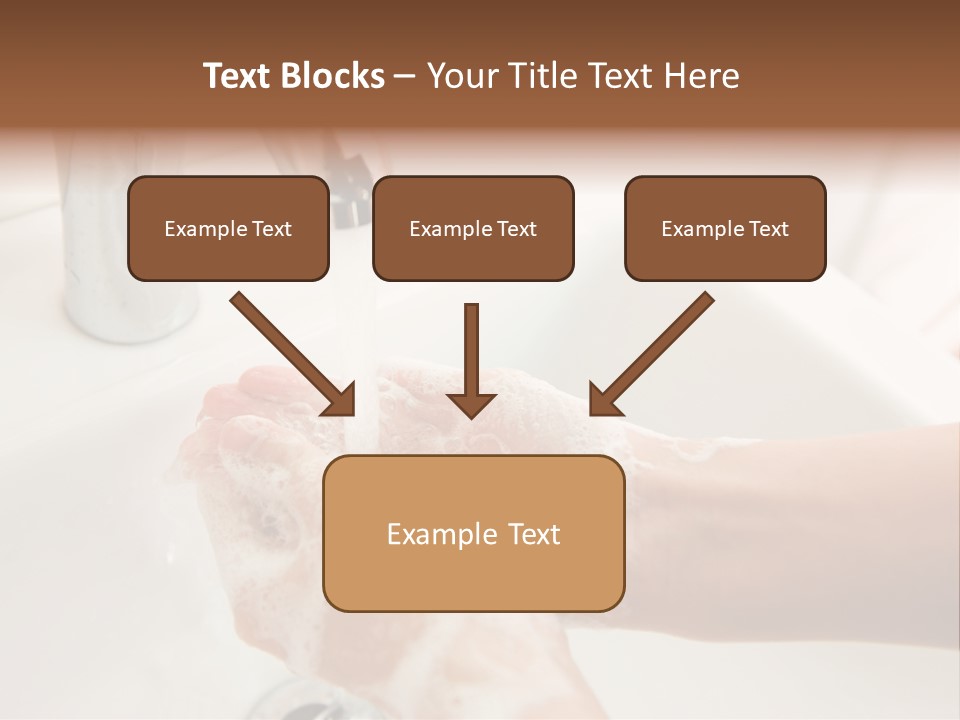 Text Blocks – Your Title Text Here

Example Text

Example Text

Example Text

Example Text